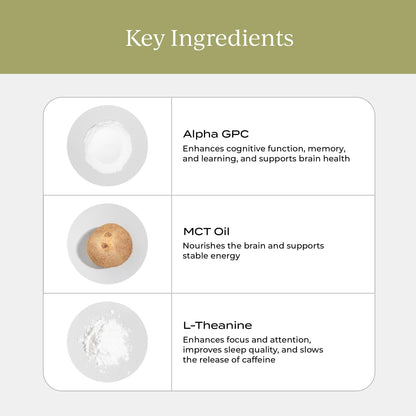 Key Ingredients

Alpha GPC
Enhances cognitive function, memory, and learning, and supports brain health

MCT Oil
Nourishes the brain and supports stable energy

L-Theanine
Enhances focus and attention, improves sleep quality, and slows the release of caffeine